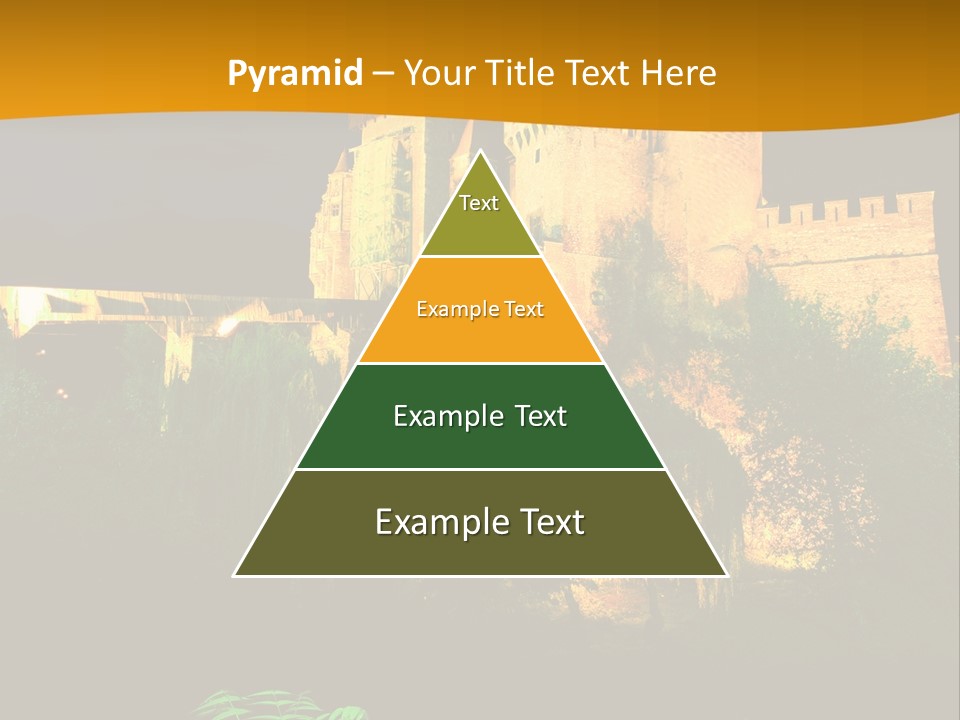 Pyramid – Your Title Text Here

Text

Example Text

Example Text

Example Text